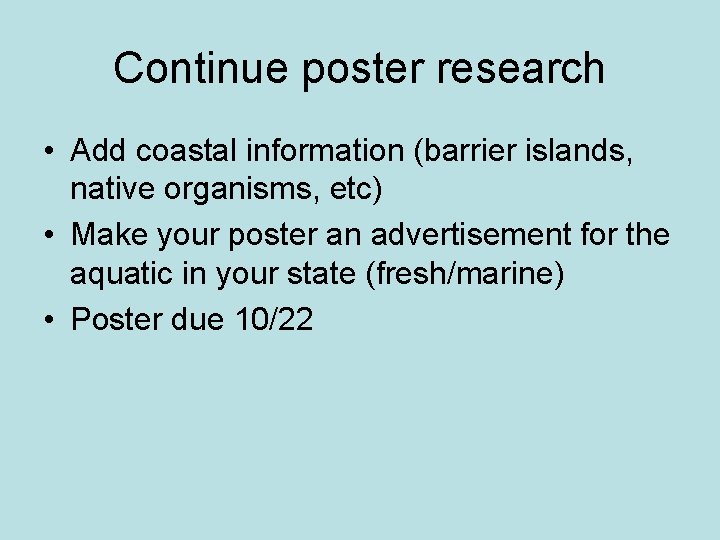 Continue poster research

• Add coastal information (barrier islands, native organisms, etc)
• Make your poster an advertisement for the aquatic in your state (fresh/marine)
• Poster due 10/22